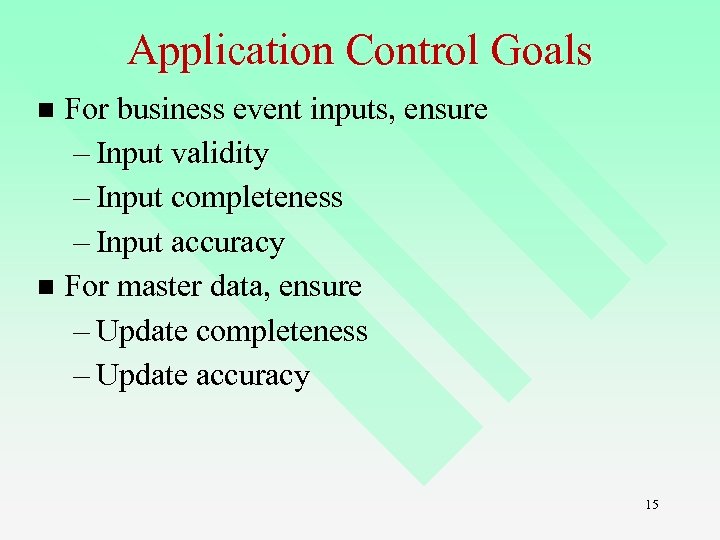 Application Control Goals

■ For business event inputs, ensure
– Input validity
– Input completeness
– Input accuracy

■ For master data, ensure
– Update completeness
– Update accuracy

15